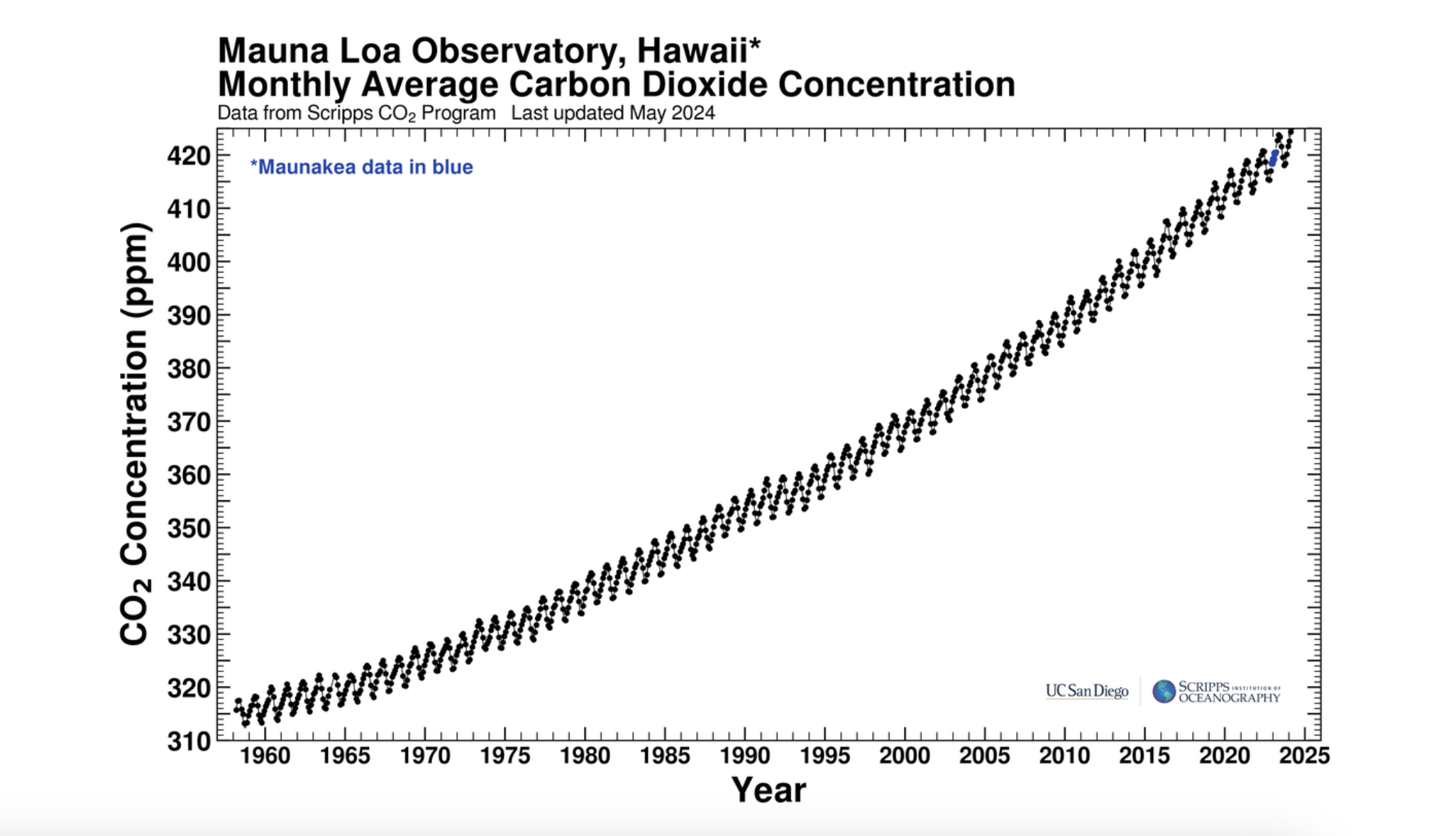 Mauna Loa Observatory, Hawaii*
Monthly Average Carbon Dioxide Concentration
Data from Scripps $CO_2$ Program Last updated May 2024

*Maunakea data in blue

$CO_2$ Concentration (ppm)

420
410
400
390
380
370
360
350
340
330
320
310

1960 1965 1970 1975 1980 1985 1990 1995 2000 2005 2010 2015 2020 2025

Year

UC San Diego
SCRIPPS INSTITUTION OF OCEANOGRAPHY